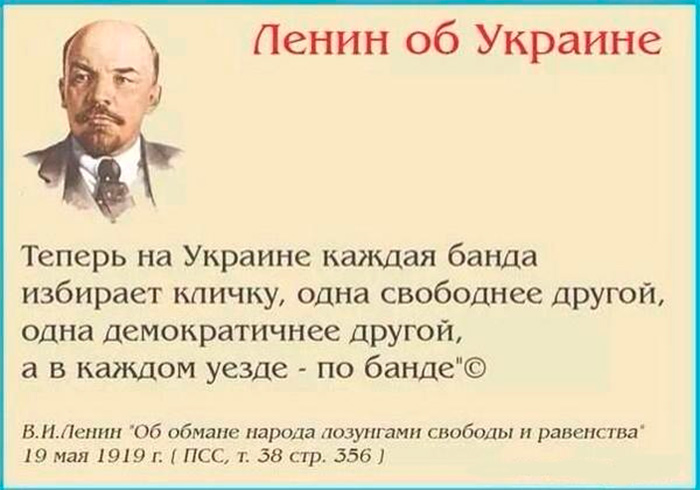 Ленин об Украине

Теперь на Украине каждая банда избирает кличку, одна свободнее другой, одна демократичнее другой, а в каждом уезде - по банде"©

В.И.Ленин "Об обмане народа лозунгами свободы и равенства" 19 мая 1919 г. ( ПСС, т. 38 стр. 356 )